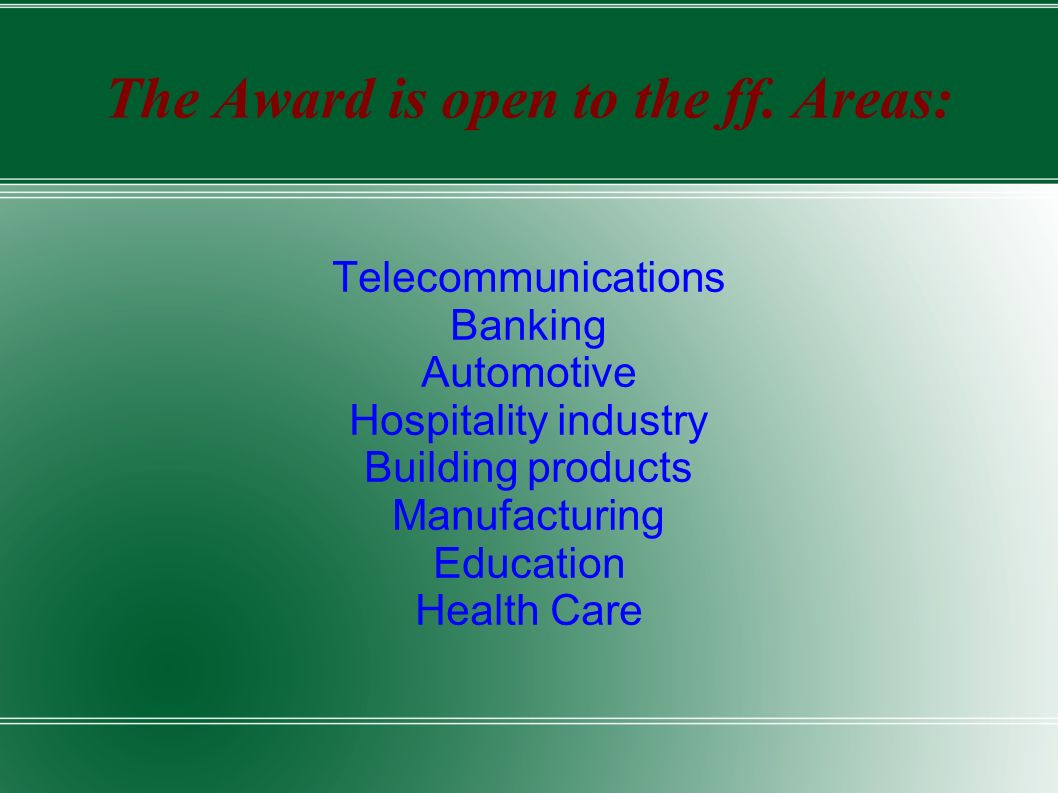 The Award is open to the ff. Areas:

Telecommunications
Banking
Automotive
Hospitality industry
Building products
Manufacturing
Education
Health Care